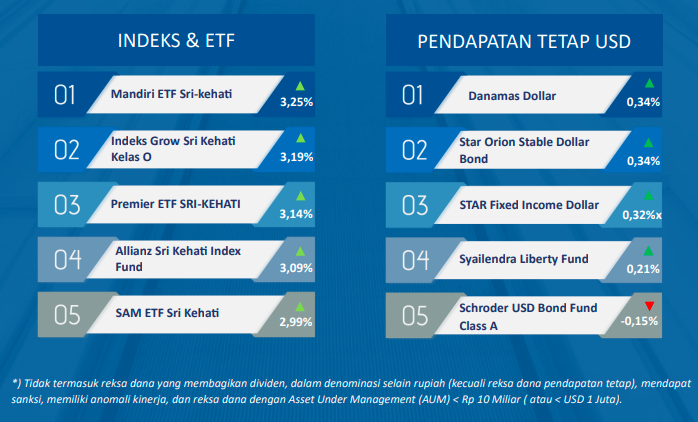 INDEKS & ETF

01 Mandiri ETF Sri-kehati 3,25%

02 Indeks Grow Sri Kehati Kelas O 3,19%

03 Premier ETF SRI-KEHATI 3,14%

04 Allianz Sri Kehati Index Fund 3,09%

05 SAM ETF Sri Kehati 2,99%

PENDAPATAN TETAP USD

01 Danamas Dollar 0,34%

02 Star Orion Stable Dollar Bond 0,34%

03 STAR Fixed Income Dollar 0,32%x

04 Syailendra Liberty Fund 0,21%

05 Schroder USD Bond Fund Class A -0,15%

*) Tidak termasuk reksa dana yang membagikan dividen, dalam denominasi selain rupiah (kecuali reksa dana pendapatan tetap), mendapat sanksi, memiliki anomali kinerja, dan reksa dana dengan Asset Under Management (AUM) < Rp 10 Miliar ( atau < USD 1 Juta).